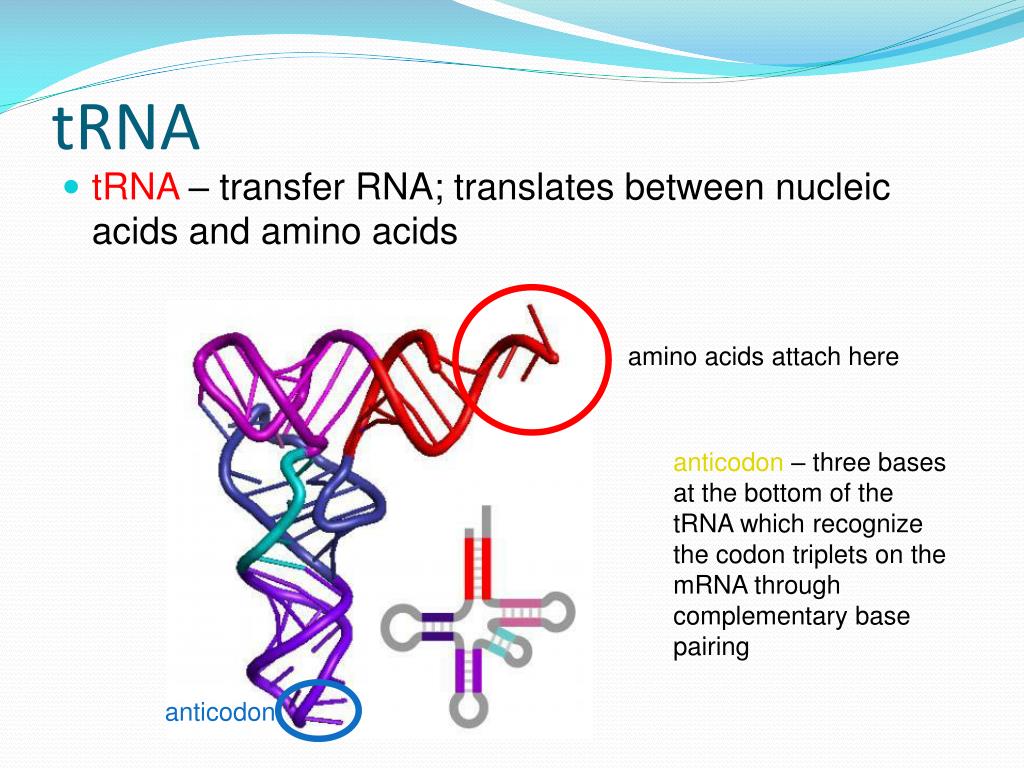 tRNA

tRNA – transfer RNA; translates between nucleic acids and amino acids

amino acids attach here

anticodon – three bases at the bottom of the tRNA which recognize the codon triplets on the mRNA through complementary base pairing

anticodon